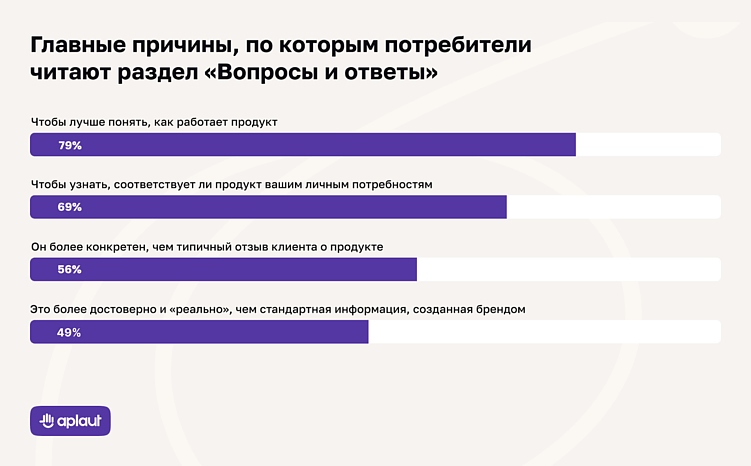 Главные причины, по которым потребители читают раздел «Вопросы и ответы»

Чтобы лучше понять, как работает продукт

79%

Чтобы узнать, соответствует ли продукт вашим личным потребностям

69%

Он более конкретен, чем типичный отзыв клиента о продукте

56%

Это более достоверно и «реально», чем стандартная информация, созданная брендом

49%

aplaut